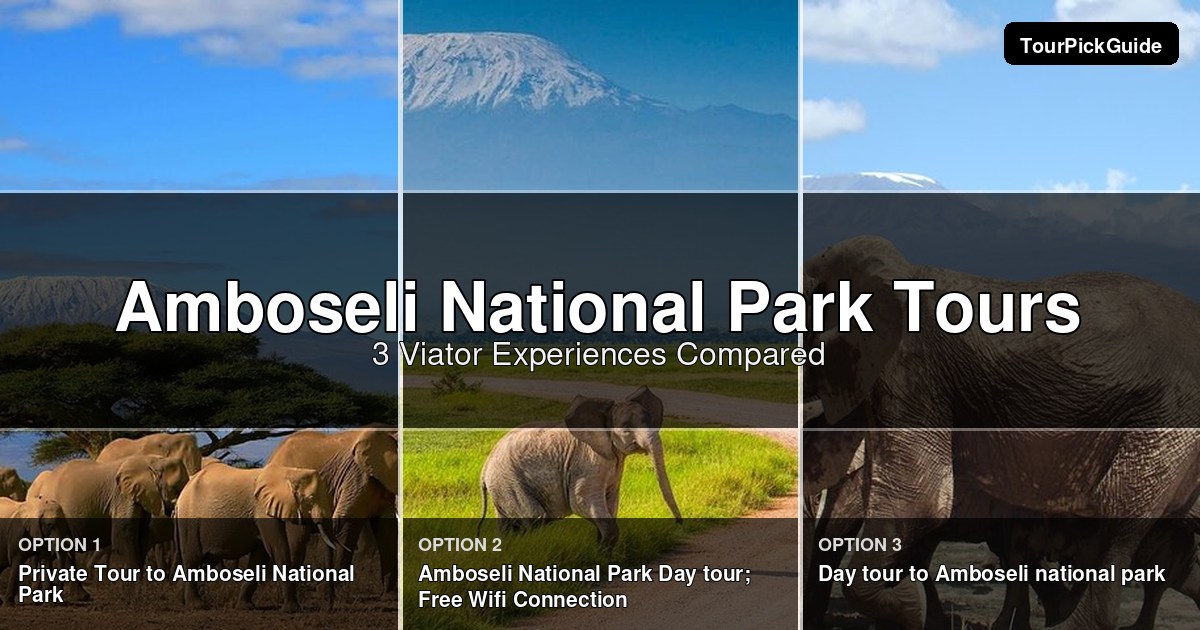 TourPickGuide

Amboseli National Park Tours

3 Viator Experiences Compared

OPTION 1

Private Tour to Amboseli National Park

OPTION 2

Amboseli National Park Day tour; Free Wifi Connection

OPTION 3

Day tour to Amboseli national park